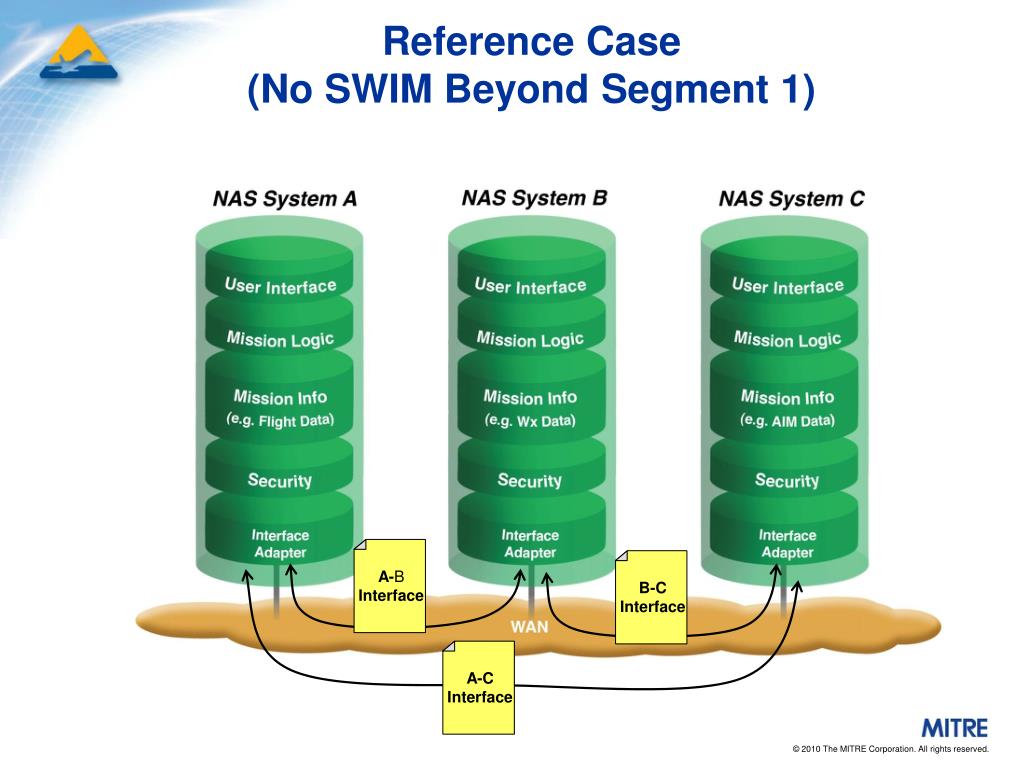 Reference Case
(No SWIM Beyond Segment 1)

NAS System A

User Interface

Mission Logic

Mission Info
(e.g. Flight Data)

Security

Interface
Adapter

NAS System B

User Interface

Mission Logic

Mission Info
(e.g. Wx Data)

Security

Interface
Adapter

NAS System C

User Interface

Mission Logic

Mission Info
(e.g. AIM Data)

Security

Interface
Adapter

A-B
Interface

B-C
Interface

WAN

A-C
Interface

MITRE

© 2010 The MITRE Corporation. All rights reserved.